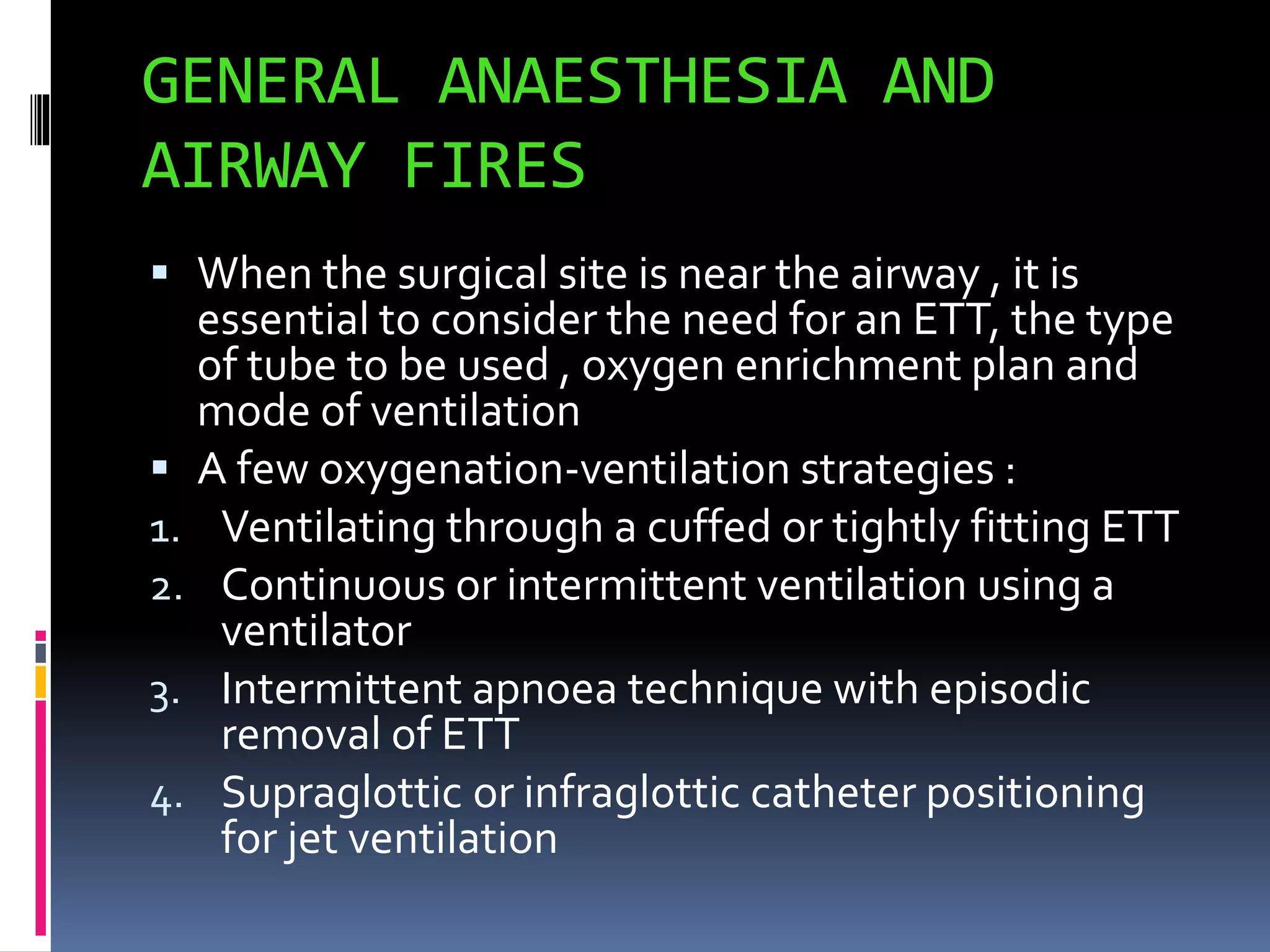 GENERAL ANAESTHESIA AND AIRWAY FIRES

▪ When the surgical site is near the airway , it is essential to consider the need for an ETT, the type of tube to be used , oxygen enrichment plan and mode of ventilation

▪ A few oxygenation-ventilation strategies :

1. Ventilating through a cuffed or tightly fitting ETT
2. Continuous or intermittent ventilation using a ventilator
3. Intermittent apnoea technique with episodic removal of ETT
4. Supraglottic or infraglottic catheter positioning for jet ventilation